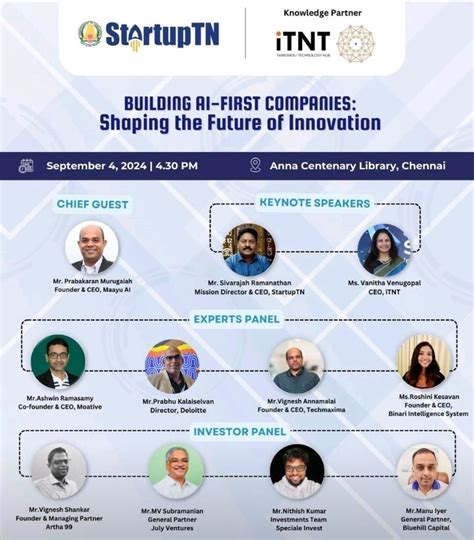 StartupTN

Knowledge Partner

iTNT
TAMILNADU TECHNOLOGY HUB

BUILDING AI-FIRST COMPANIES:
Shaping the Future of Innovation

September 4, 2024 | 4.30 PM

Anna Centenary Library, Chennai

CHIEF GUEST

Mr. Prabakaran Murugaiah
Founder & CEO, Maayu AI

KEYNOTE SPEAKERS

Mr. Sivarajah Ramanathan
Mission Director & CEO, StartupTN

Ms. Vanitha Venugopal
CEO, iTNT

EXPERTS PANEL

Mr.Ashwin Ramasamy
Co-founder & CEO, Moative

Mr.Prabhu Kalaiselvan
Director, Deloitte

Mr.Vignesh Annamalai
Founder & CEO, Techmaxima

Ms.Roshini Kesavan
Founder & CEO,
Binari Intelligence System

INVESTOR PANEL

Mr.Vignesh Shankar
Founder & Managing Partner
Artha 99

Mr.MV Subramanian
General Partner
July Ventures

Mr.Nithish Kumar
Investments Team
Speciale Invest

Mr.Manu Iyer
General Partner,
Bluehill Capital